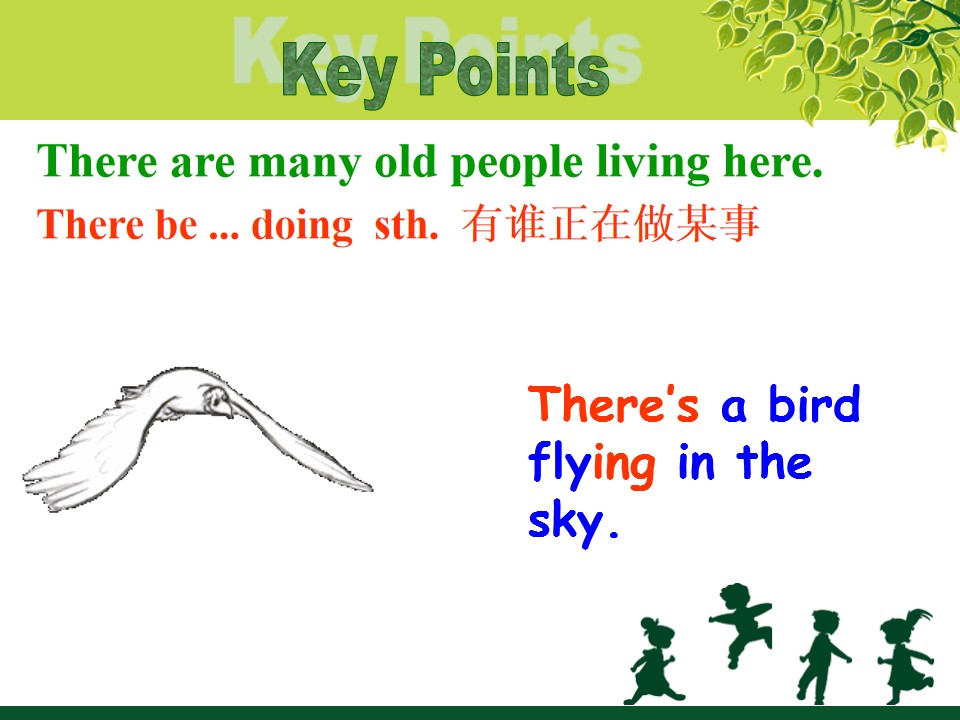 Key Points

There are many old people living here.

There be ... doing sth. 有谁正在做某事

There's a bird flying in the sky.